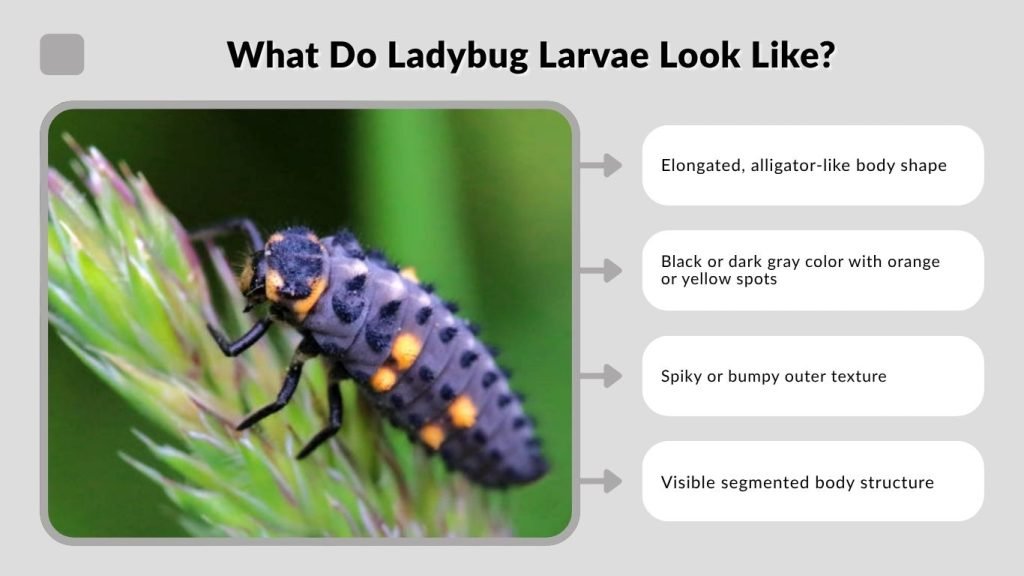 What Do Ladybug Larvae Look Like?

Elongated, alligator-like body shape

Black or dark gray color with orange or yellow spots

Spiky or bumpy outer texture

Visible segmented body structure